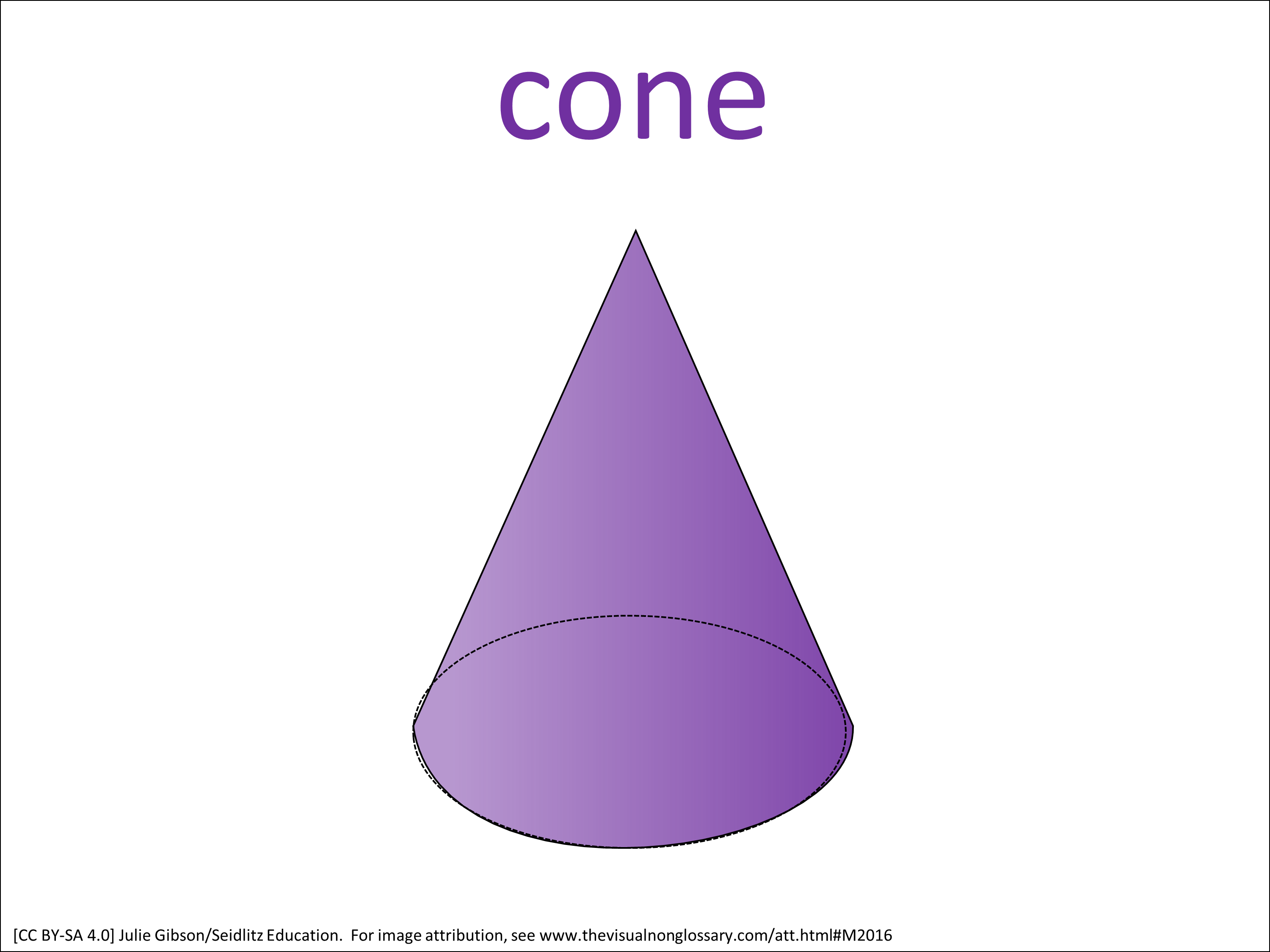 cone

[CC BY-SA 4.0] Julie Gibson/Seidlitz Education. For image attribution, see www.thevisualnonglossary.com/att.html#M2016